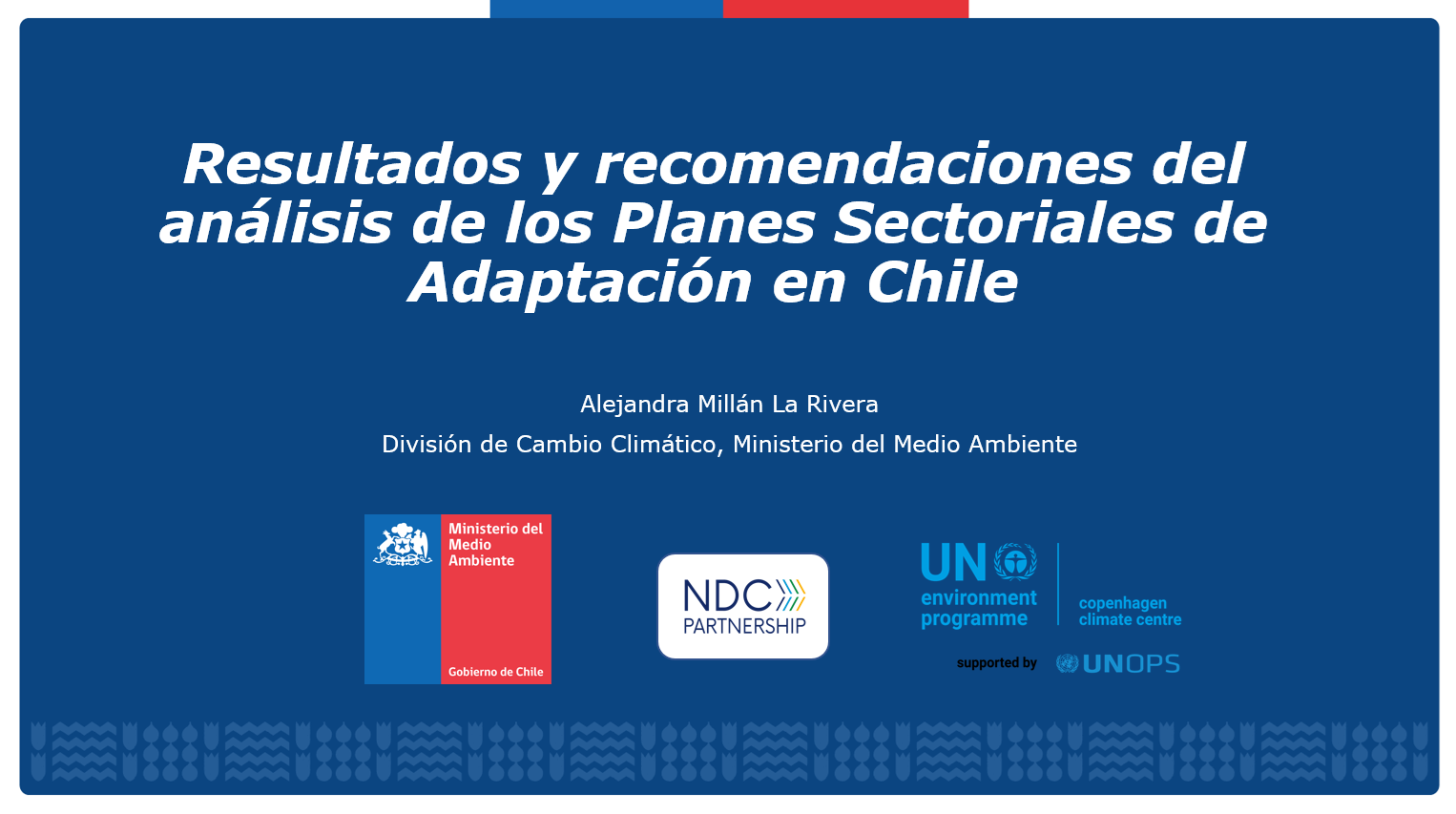 Resultados y recomendaciones del análisis de los Planes Sectoriales de Adaptación en Chile

Alejandra Millán La Rivera

División de Cambio Climático, Ministerio del Medio Ambiente

Ministerio del Medio Ambiente

Gobierno de Chile

NDC PARTNERSHIP

UN environment programme

copenhagen climate centre

supported by UNOPS